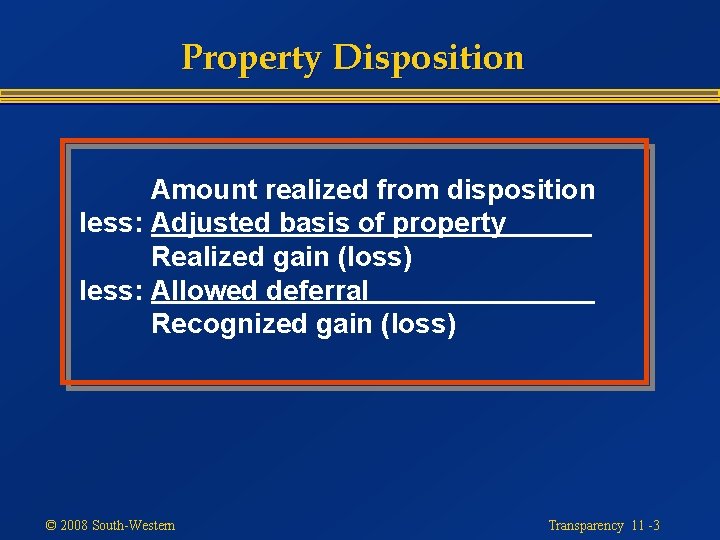 Property Disposition

Amount realized from disposition
less: Adjusted basis of property
Realized gain (loss)
less: Allowed deferral
Recognized gain (loss)

© 2008 South-Western

Transparency 11 -3